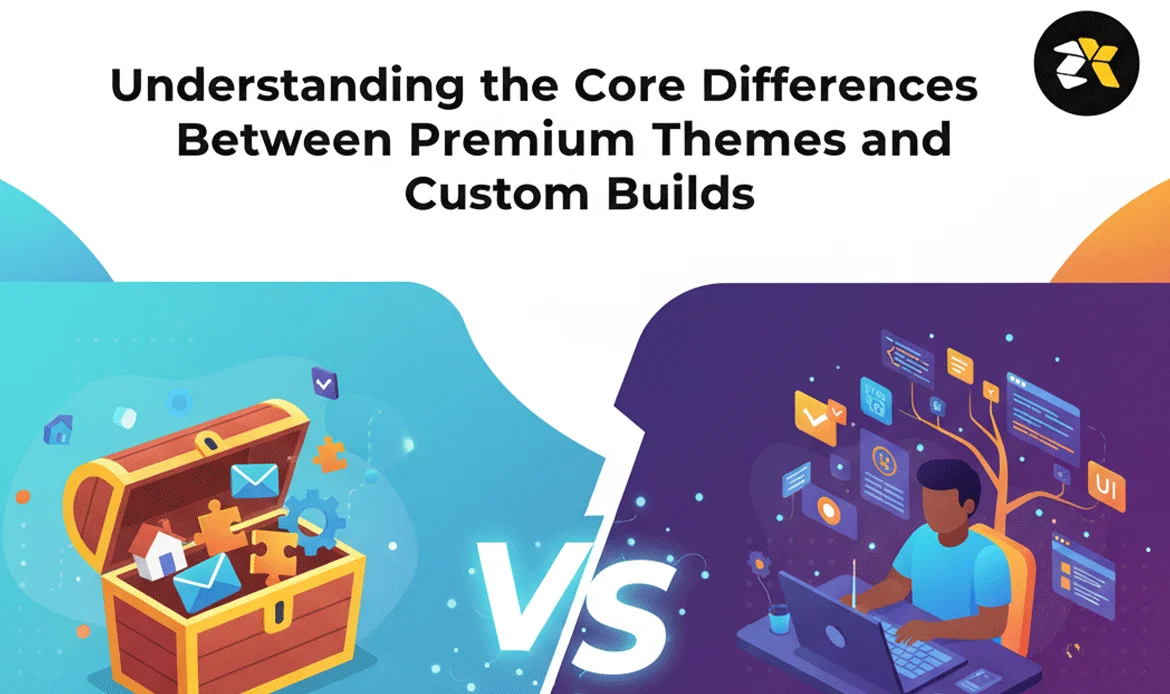 Understanding the Core Differences Between Premium Themes and Custom Builds

VS

UI